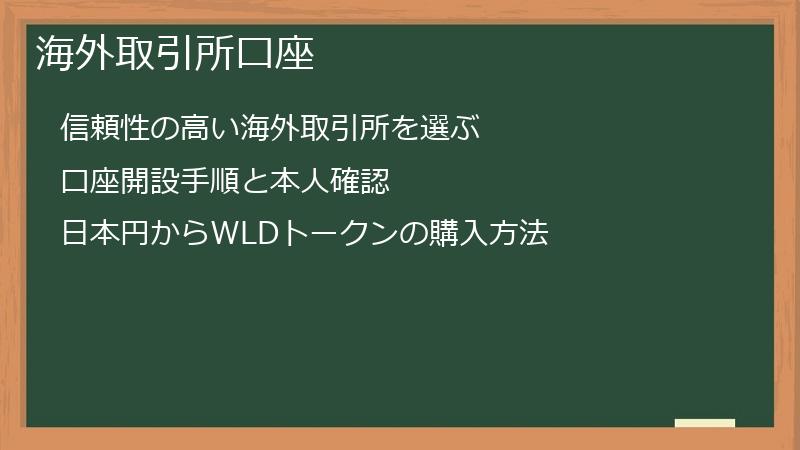 海外取引所口座

信頼性の高い海外取引所を選ぶ

口座開設手順と本人確認

日本円からWLDトークンの購入方法